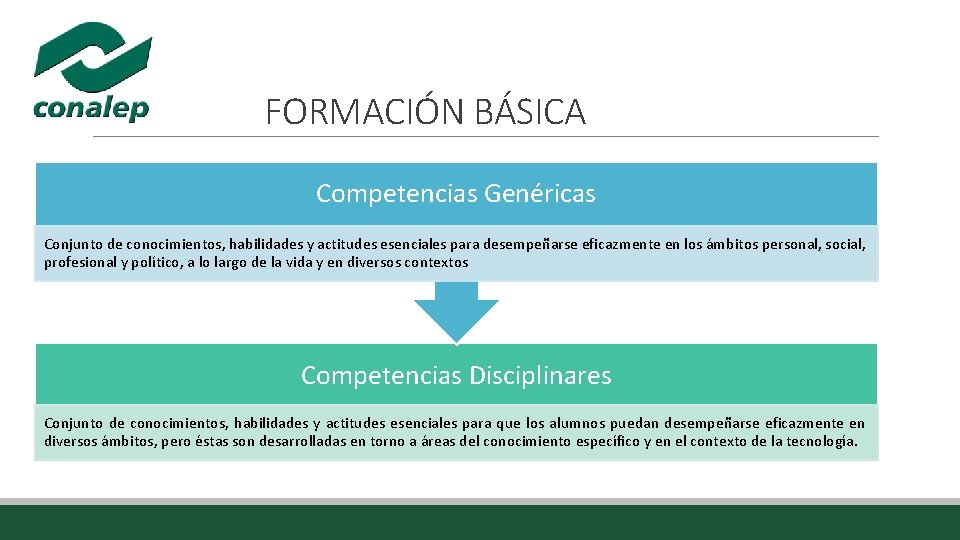 conalep

FORMACIÓN BÁSICA

Competencias Genéricas

Conjunto de conocimientos, habilidades y actitudes esenciales para desempeñarse eficazmente en los ámbitos personal, social, profesional y político, a lo largo de la vida y en diversos contextos

Competencias Disciplinares

Conjunto de conocimientos, habilidades y actitudes esenciales para que los alumnos puedan desempeñarse eficazmente en diversos ámbitos, pero éstas son desarrolladas en torno a áreas del conocimiento específico y en el contexto de la tecnología.